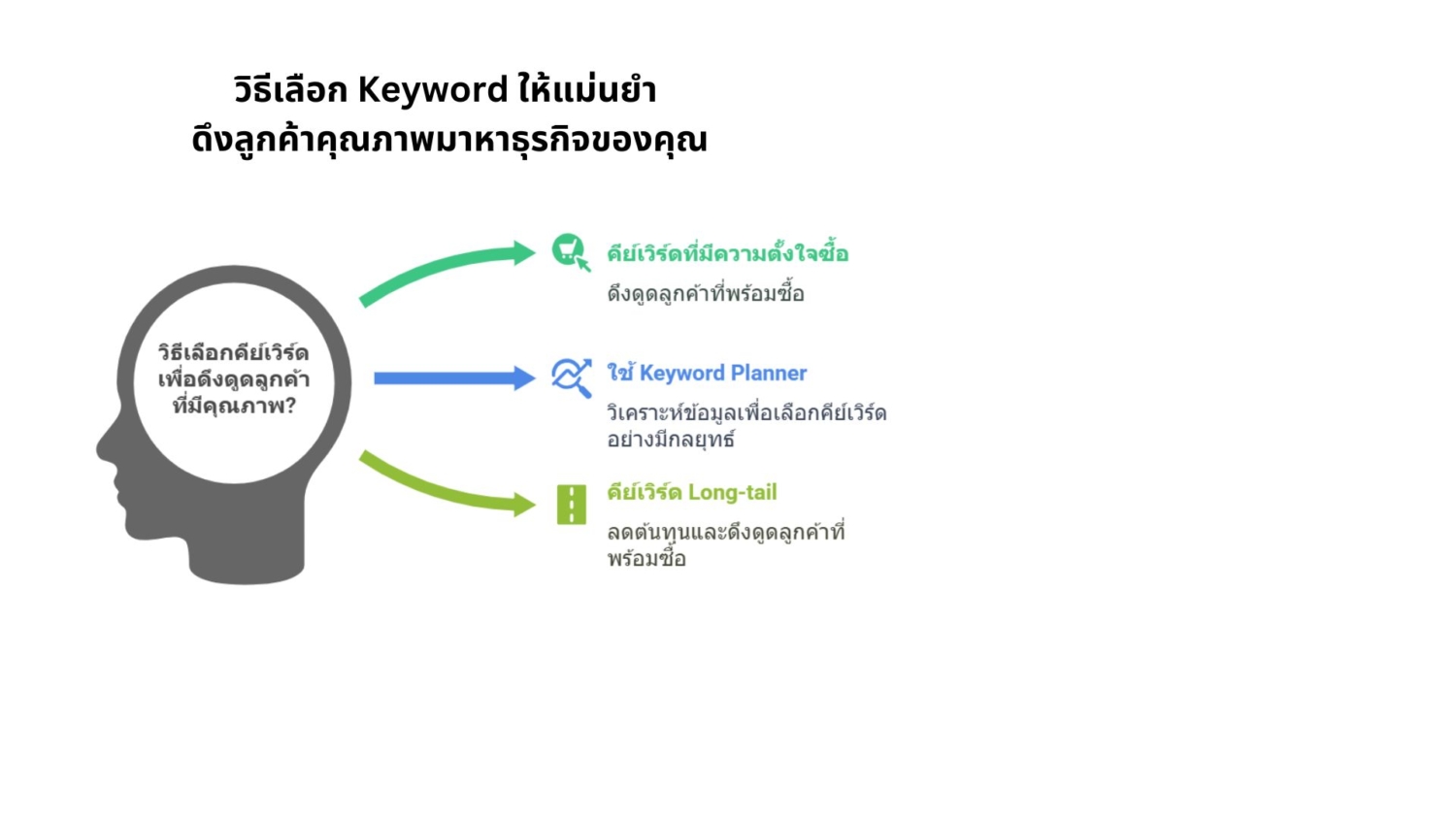 วิธีเลือก Keyword ให้แม่นยำ
ดึงลูกค้าคุณภาพมาหาธุรกิจของคุณ

วิธีเลือกคีย์เวิร์ดเพื่อดึงดูดลูกค้าที่มีคุณภาพ?

คีย์เวิร์ดที่มีความตั้งใจซื้อ
ดึงดูดลูกค้าที่พร้อมซื้อ

ใช้ Keyword Planner
วิเคราะห์ข้อมูลเพื่อเลือกคีย์เวิร์ดอย่างมีกลยุทธ์

คีย์เวิร์ด Long-tail
ลดต้นทุนและดึงดูดลูกค้าที่พร้อมซื้อ